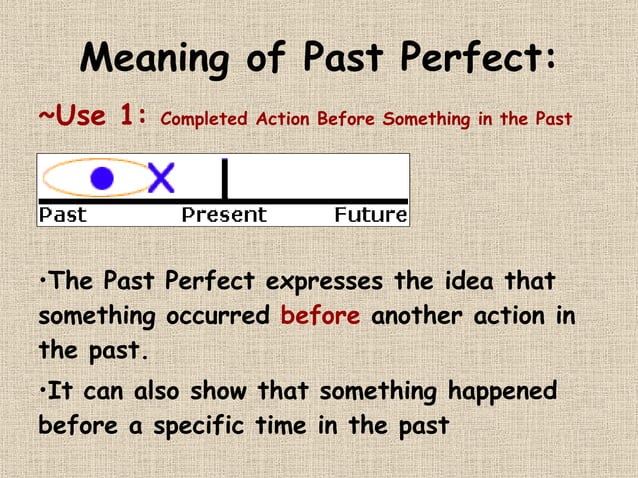 Meaning of Past Perfect:

~Use 1: Completed Action Before Something in the Past

X

Past Present Future

•The Past Perfect expresses the idea that something occurred before another action in the past.

•It can also show that something happened before a specific time in the past